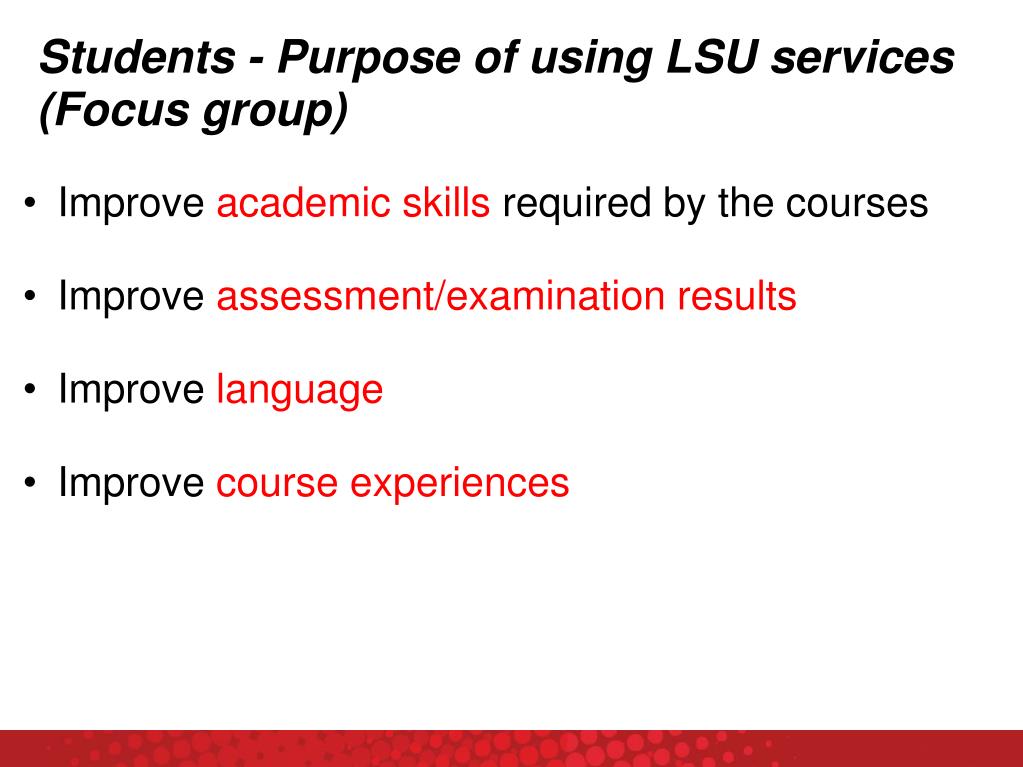 Students - Purpose of using LSU services (Focus group)

• Improve academic skills required by the courses

• Improve assessment/examination results

• Improve language

• Improve course experiences